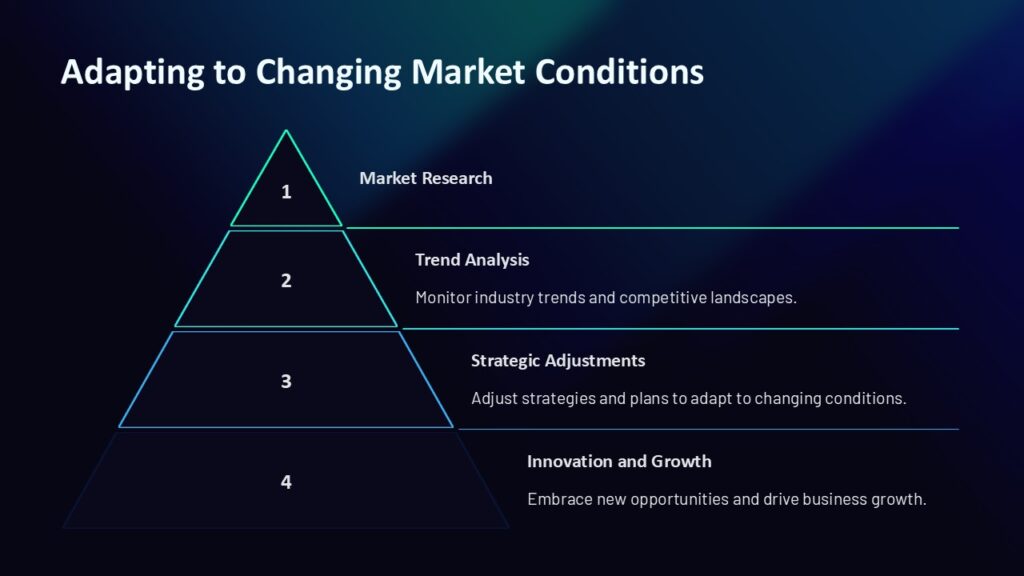 Adapting to Changing Market Conditions

1

Market Research

2

Trend Analysis

Monitor industry trends and competitive landscapes.

3

Strategic Adjustments

Adjust strategies and plans to adapt to changing conditions.

4

Innovation and Growth

Embrace new opportunities and drive business growth.